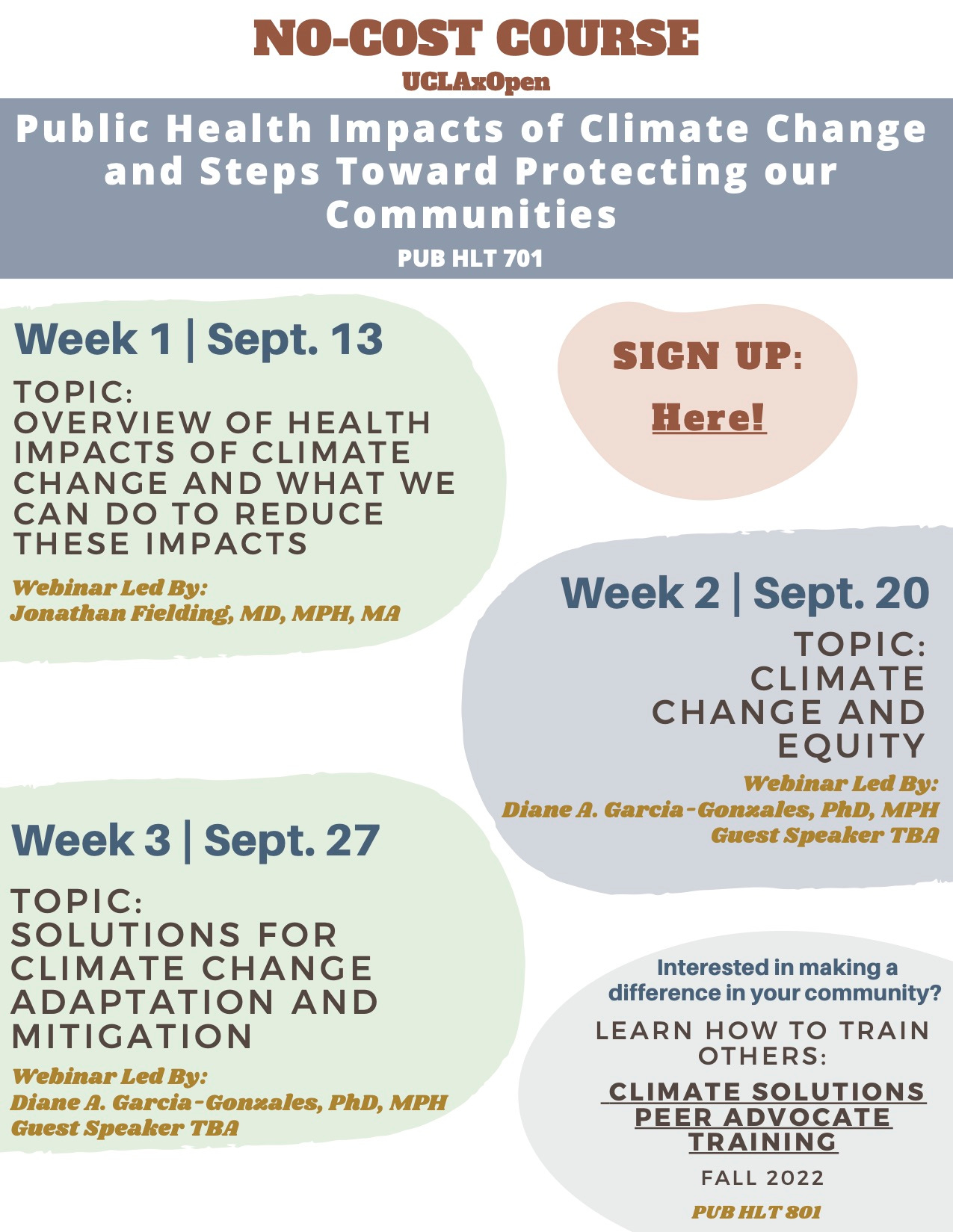 NO-COST COURSE
UCLAxOpen

Public Health Impacts of Climate Change and Steps Toward Protecting our Communities
PUB HLT 701

Week 1 | Sept. 13
TOPIC:
OVERVIEW OF HEALTH IMPACTS OF CLIMATE CHANGE AND WHAT WE CAN DO TO REDUCE THESE IMPACTS
Webinar Led By:
Jonathan Fielding, MD, MPH, MA

SIGN UP:
Here!

Week 2 | Sept. 20
TOPIC:
CLIMATE CHANGE AND EQUITY
Webinar Led By:
Diane A. Garcia-Gonzales, PhD, MPH
Guest Speaker TBA

Week 3 | Sept. 27
TOPIC:
SOLUTIONS FOR CLIMATE CHANGE ADAPTATION AND MITIGATION
Webinar Led By:
Diane A. Garcia-Gonzales, PhD, MPH
Guest Speaker TBA

Interested in making a difference in your community?
LEARN HOW TO TRAIN OTHERS:
CLIMATE SOLUTIONS PEER ADVOCATE TRAINING
FALL 2022
PUB HLT 801